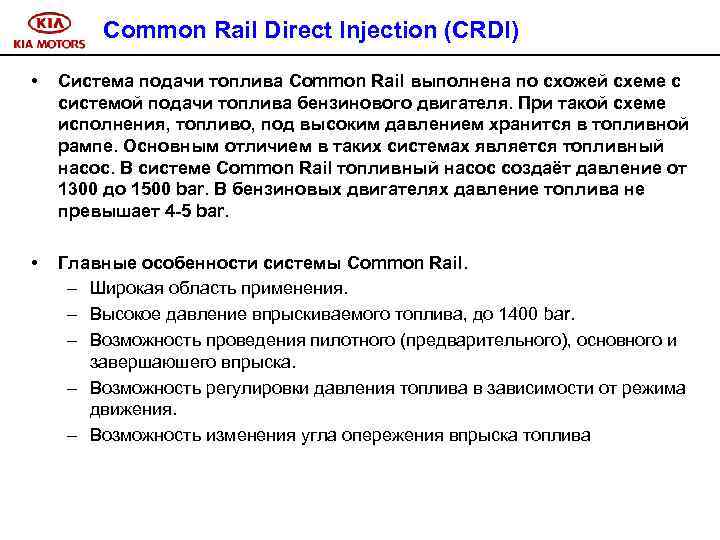 KIA
KIA MOTORS

Common Rail Direct Injection (CRDI)

• Система подачи топлива Common Rail выполнена по схожей схеме с системой подачи топлива бензинового двигателя. При такой схеме исполнения, топливо, под высоким давлением хранится в топливной рампе. Основным отличием в таких системах является топливный насос. В системе Common Rail топливный насос создаёт давление от 1300 до 1500 bar. В бензиновых двигателях давление топлива не превышает 4-5 bar.

• Главные особенности системы Common Rail.
– Широкая область применения.
– Высокое давление впрыскиваемого топлива, до 1400 bar.
– Возможность проведения пилотного (предварительного), основного и завершающего впрыска.
– Возможность регулировки давления топлива в зависимости от режима движения.
– Возможность изменения угла опережения впрыска топлива